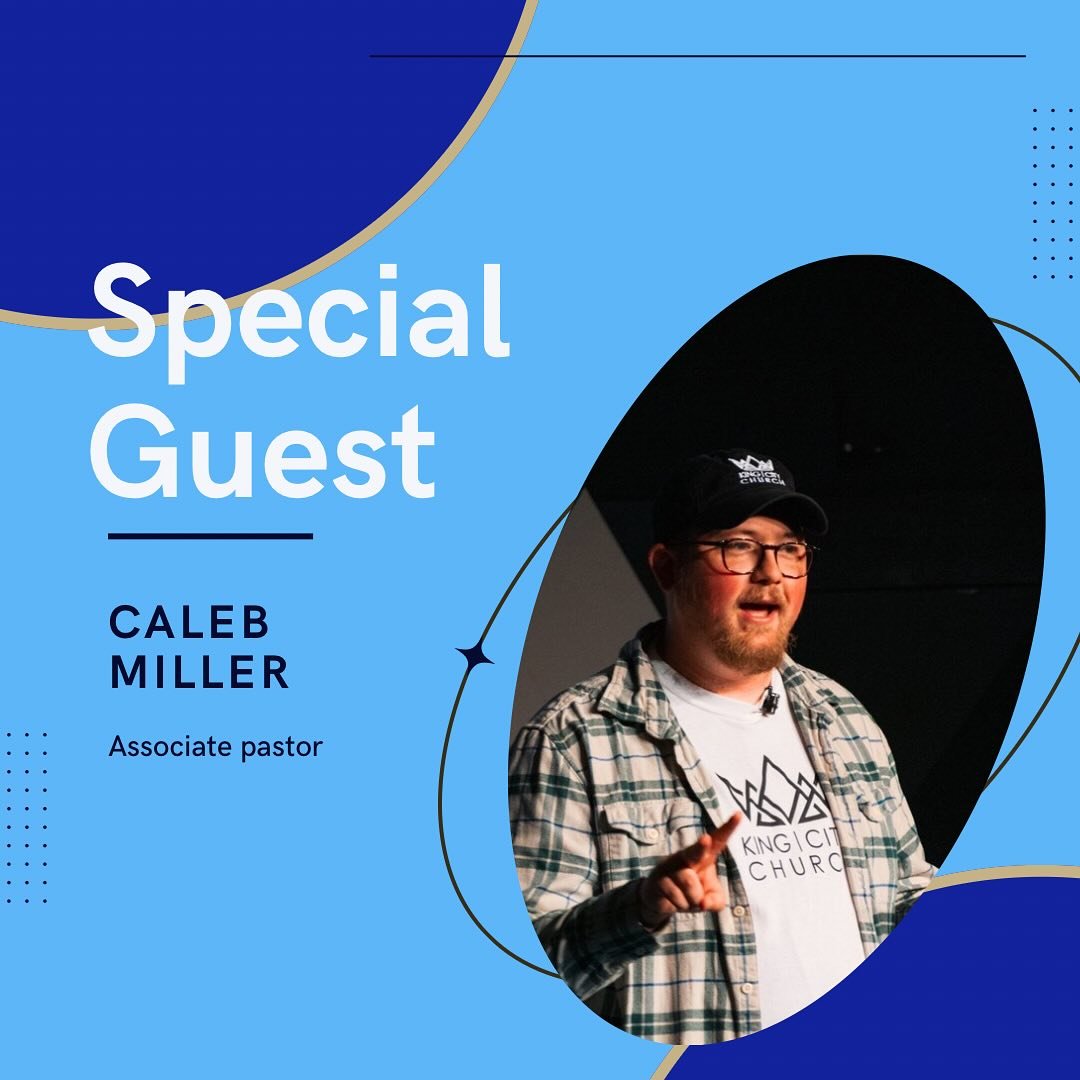 Special Guest

CALEB MILLER

Associate pastor

KING | CITY CHURCH

KING | CIT CHURC